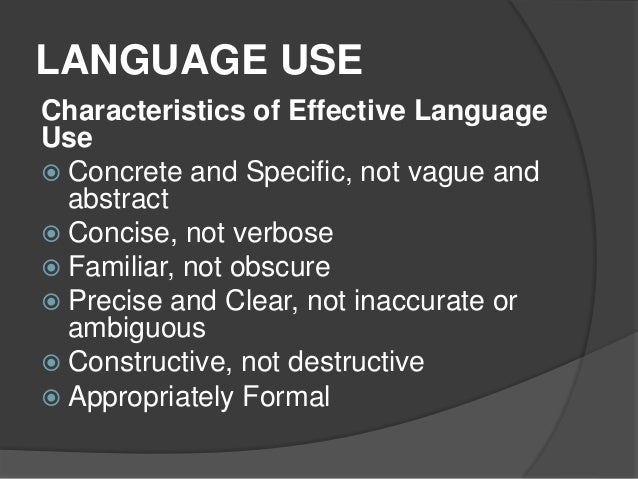 LANGUAGE USE

Characteristics of Effective Language Use

Concrete and Specific, not vague and abstract
Concise, not verbose
Familiar, not obscure
Precise and Clear, not inaccurate or ambiguous
Constructive, not destructive
Appropriately Formal